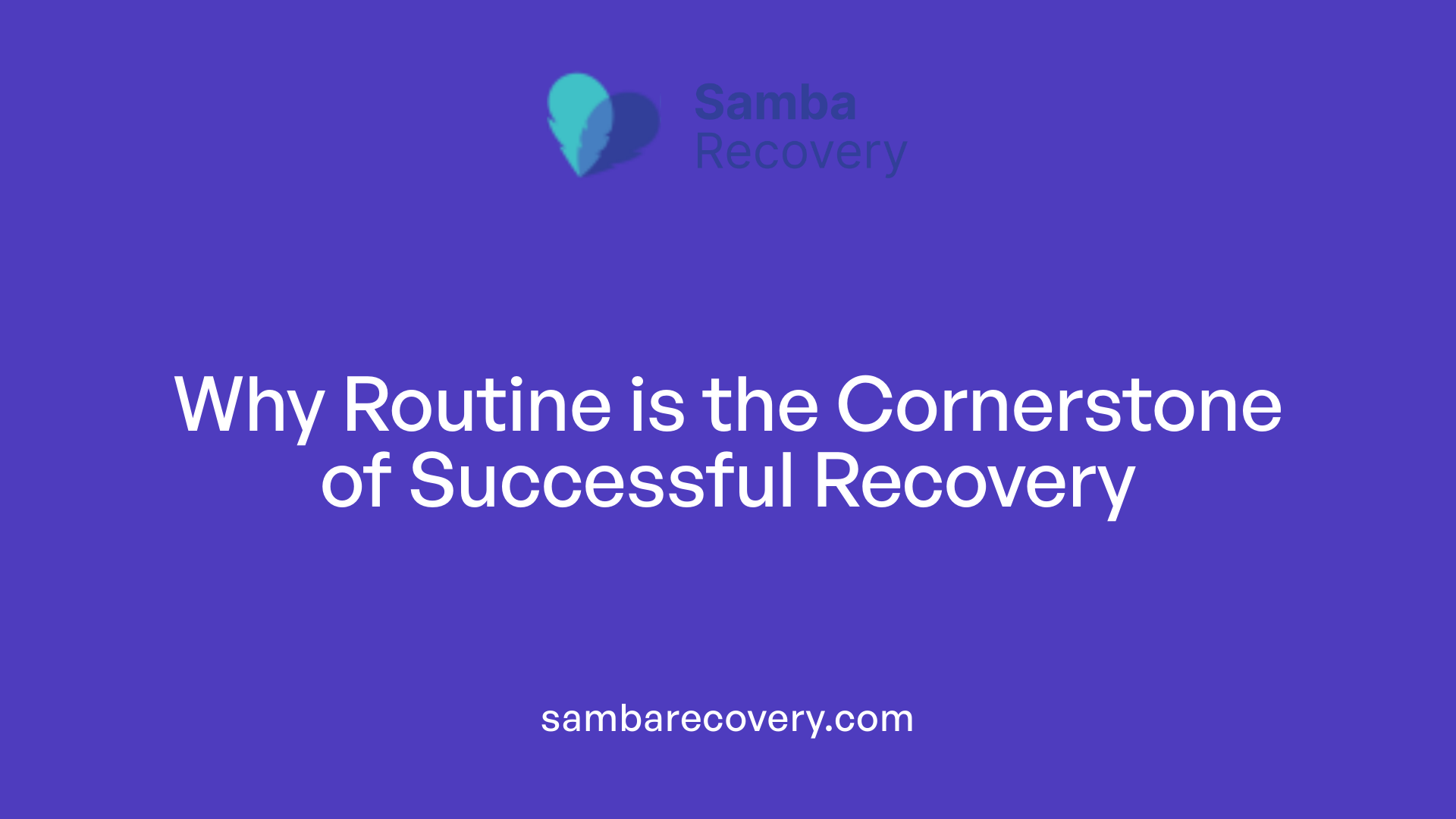 Samba Recovery

Why Routine is the Cornerstone of Successful Recovery

sambarecovery.com